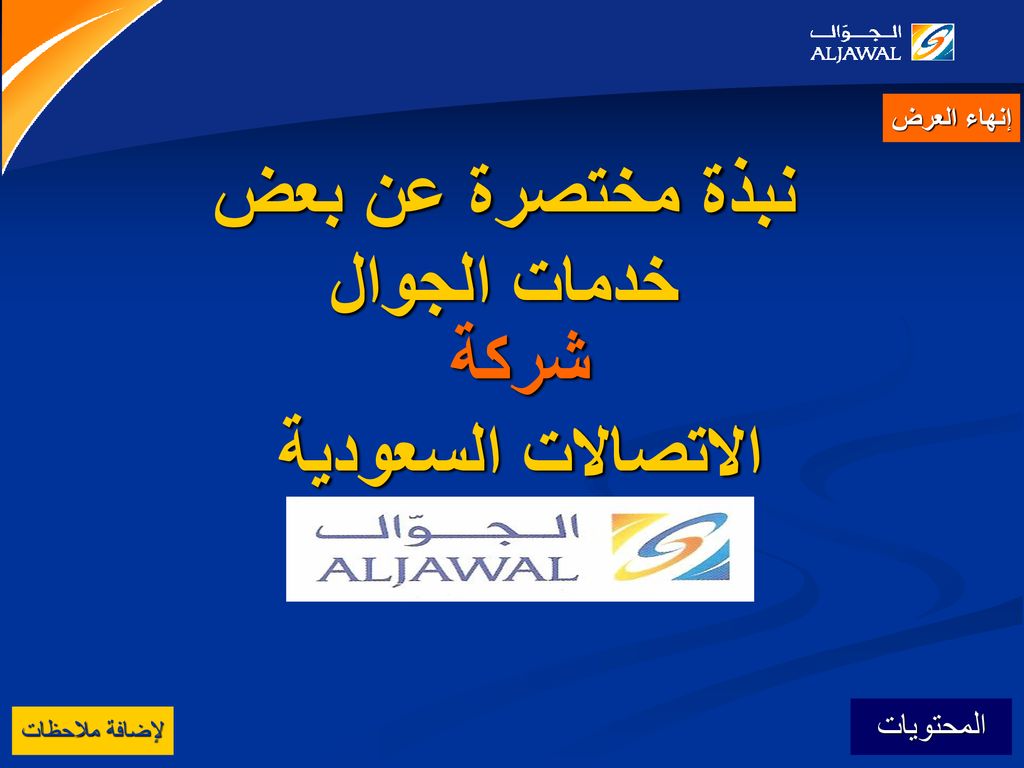 الجوّال
ALJAWAL

إنهاء العرض

نبذة مختصرة عن بعض خدمات الجوال
شركة
الاتصالات السعودية

الجوّال
ALJAWAL

المحتويات

لإضافة ملاحظات